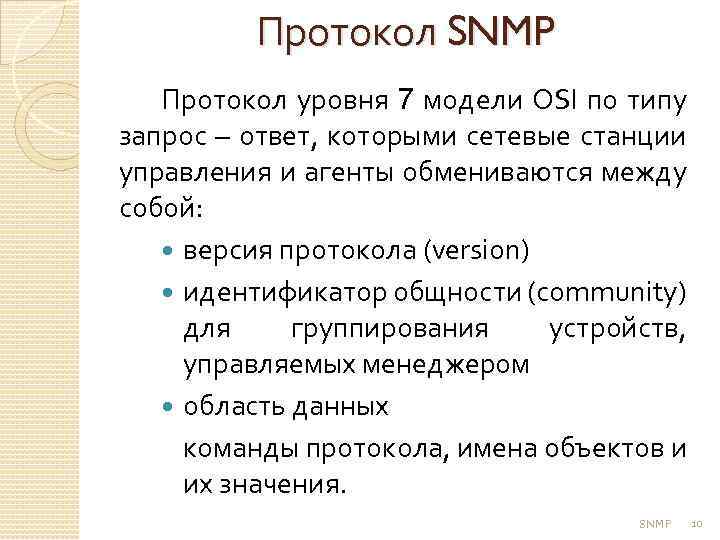 Протокол SNMP

Протокол уровня 7 модели OSI по типу запрос – ответ, которыми сетевые станции управления и агенты обмениваются между собой:

- версия протокола (version)
- идентификатор общности (community) для группирования устройств, управляемых менеджером
- область данных

команды протокола, имена объектов и их значения.

SNMP 10